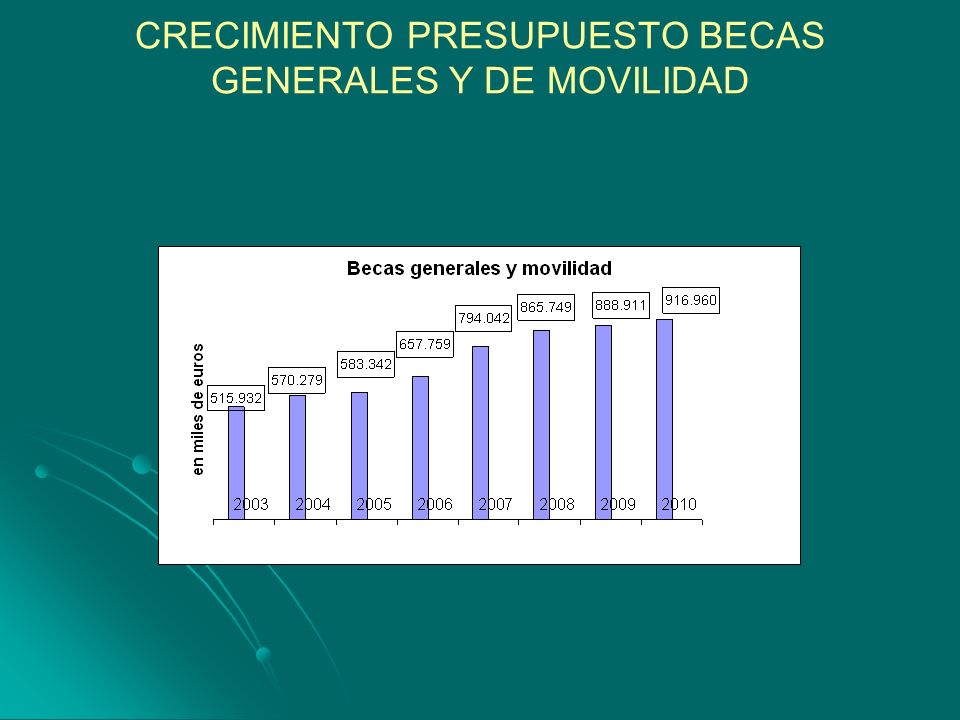 CRECIMIENTO PRESUPUESTO BECAS GENERALES Y DE MOVILIDAD

Becas generales y movilidad

en miles de euros

515.932
570.279
583.342
657.759
794.042
865.749
888.911
916.960

2003
2004
2005
2006
2007
2008
2009
2010